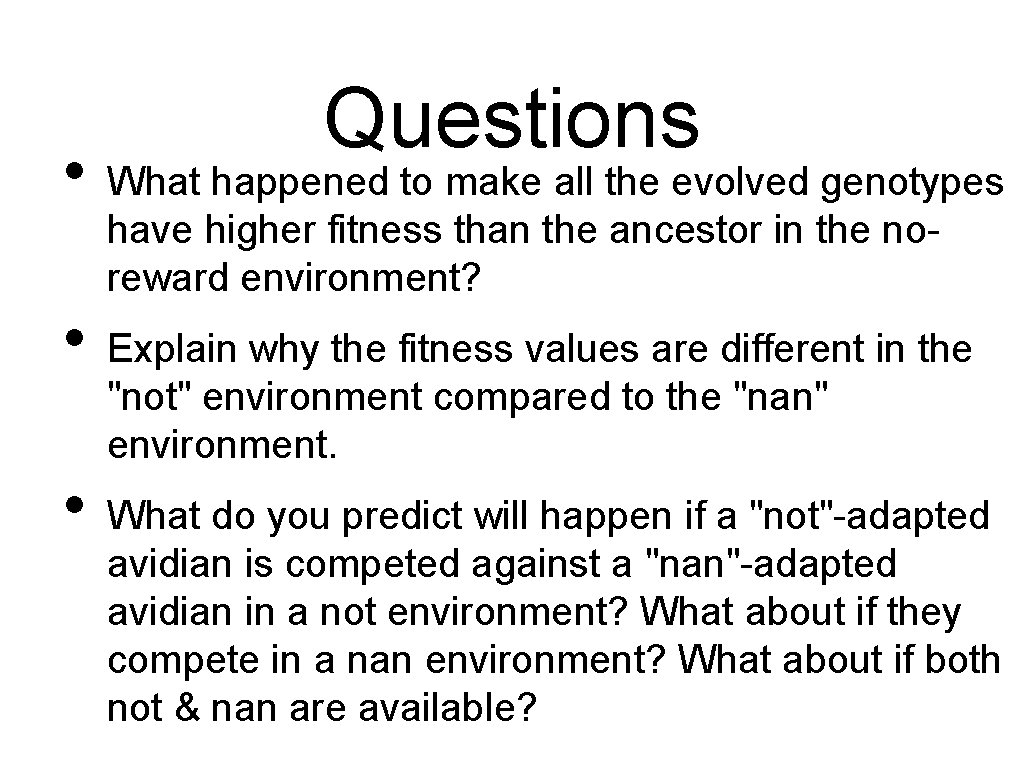 Questions

• What happened to make all the evolved genotypes have higher fitness than the ancestor in the no-reward environment?

• Explain why the fitness values are different in the "not" environment compared to the "nan" environment.

• What do you predict will happen if a "not"-adapted avidian is competed against a "nan"-adapted avidian in a not environment? What about if they compete in a nan environment? What about if both not & nan are available?